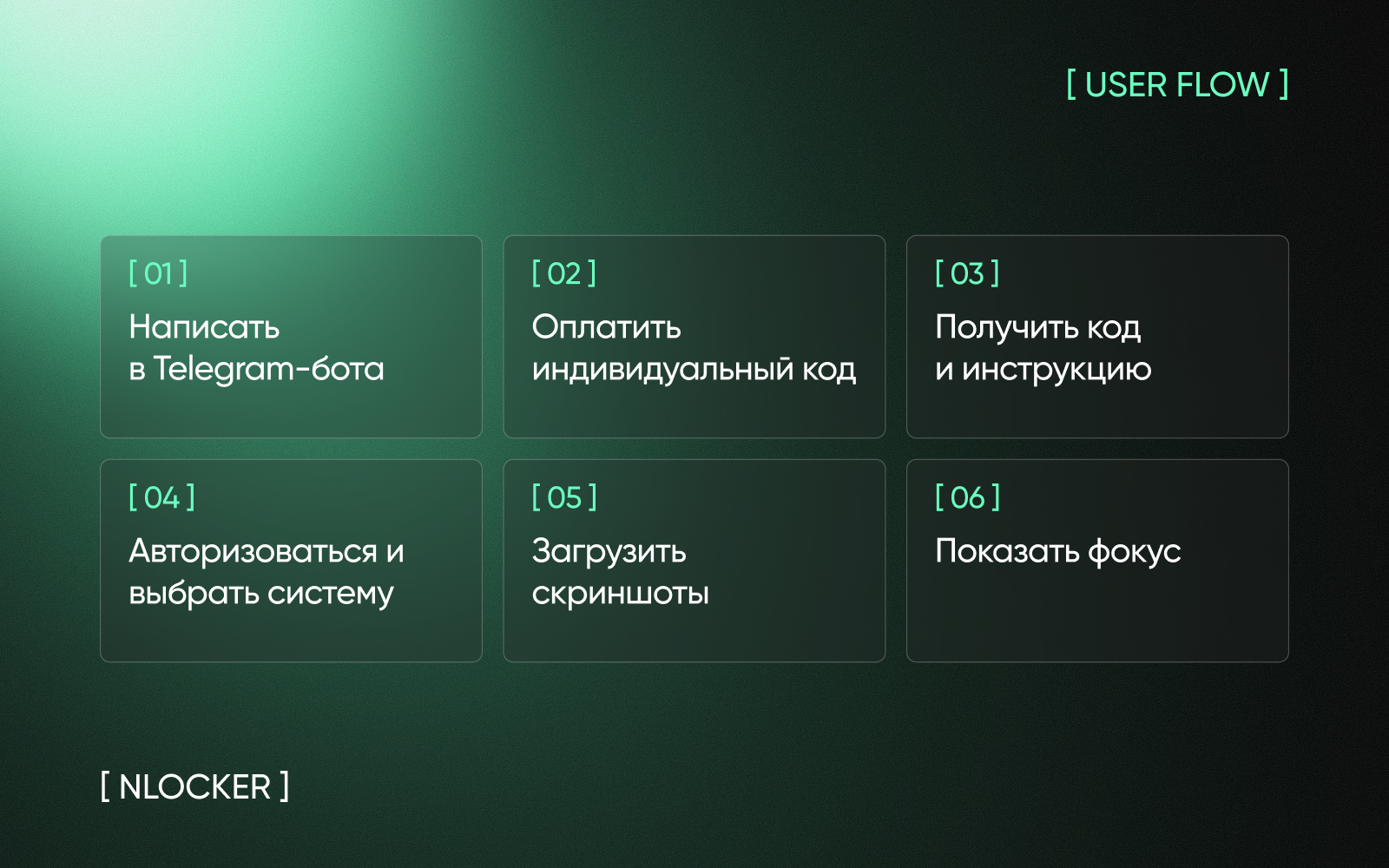 [ USER FLOW ]

[ 01 ]
Написать в Telegram-бота

[ 02 ]
Оплатить индивидуальный код

[ 03 ]
Получить код и инструкцию

[ 04 ]
Авторизоваться и выбрать систему

[ 05 ]
Загрузить скриншоты

[ 06 ]
Показать фокус

[ NLOCKER ]